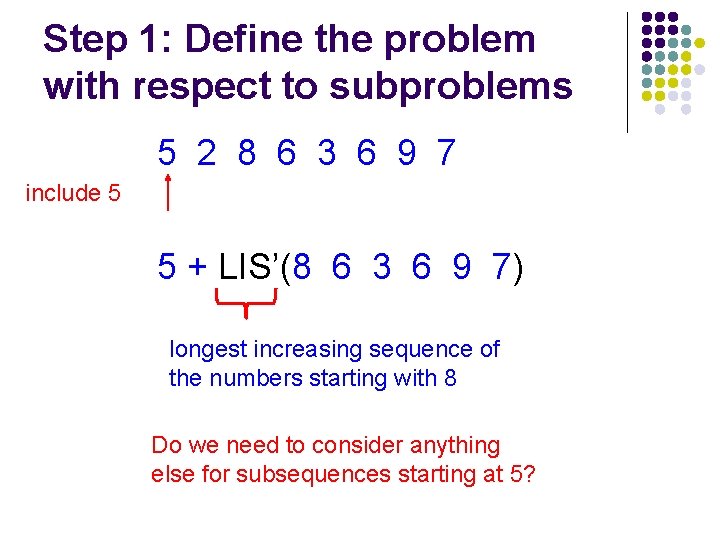 Step 1: Define the problem with respect to subproblems

5 2 8 6 3 6 9 7

include 5

5 + LIS'(8 6 3 6 9 7)

longest increasing sequence of the numbers starting with 8

Do we need to consider anything else for subsequences starting at 5?